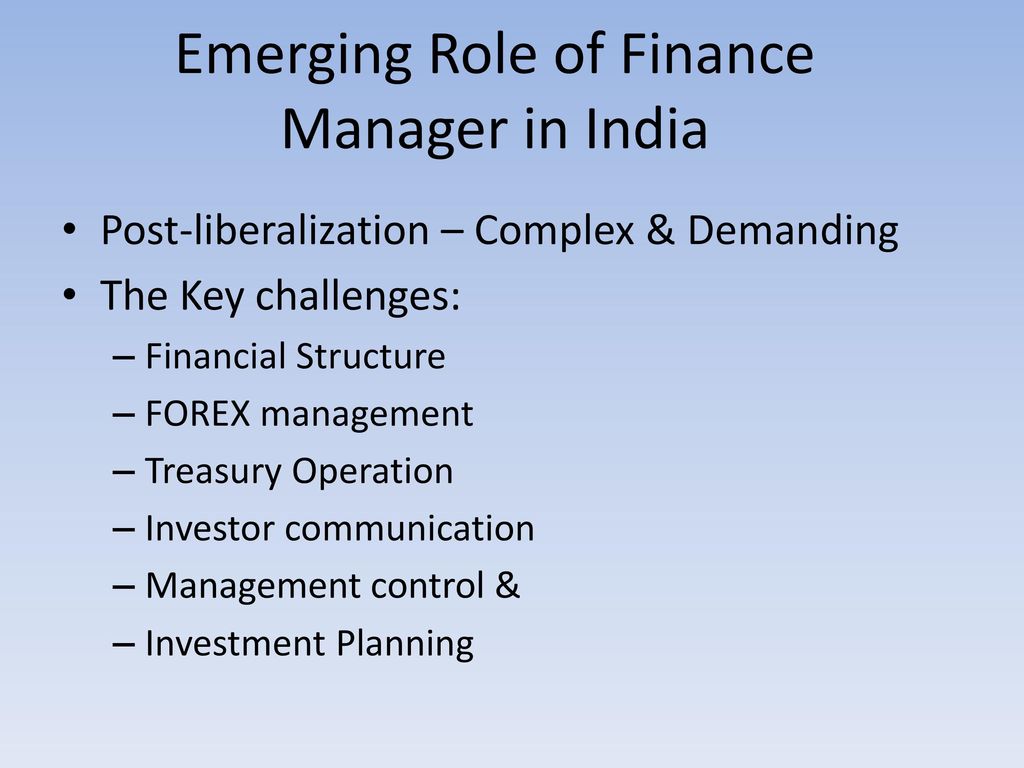 Emerging Role of Finance Manager in India

• Post-liberalization – Complex & Demanding
• The Key challenges:
– Financial Structure
– FOREX management
– Treasury Operation
– Investor communication
– Management control &
– Investment Planning